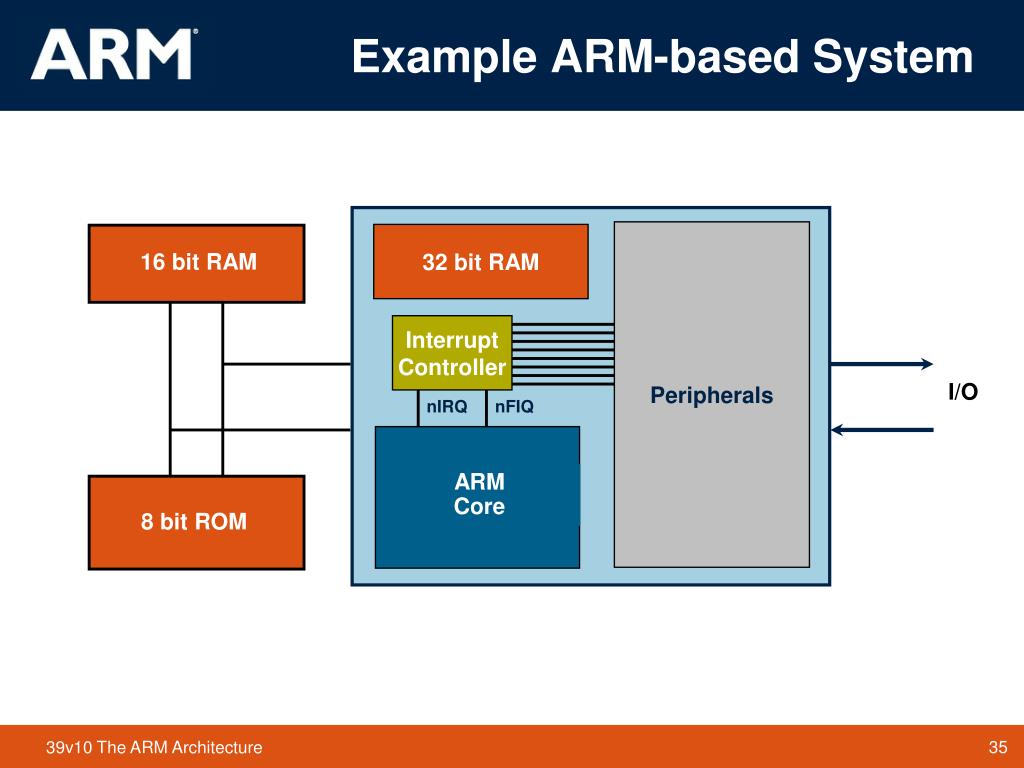 ARM®

Example ARM-based System

16 bit RAM

32 bit RAM

Interrupt Controller

nIRQ

nFIQ

Peripherals

I/O

ARM Core

8 bit ROM

39v10 The ARM Architecture

35